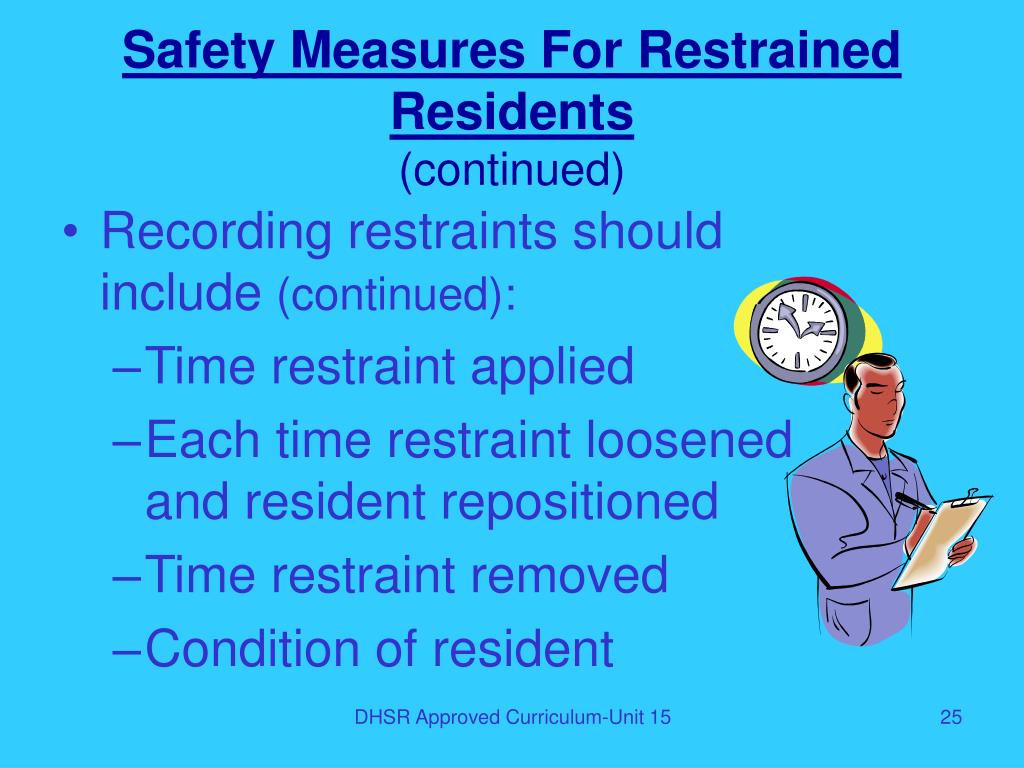 Safety Measures For Restrained Residents
(continued)

• Recording restraints should include (continued):
–Time restraint applied
–Each time restraint loosened and resident repositioned
–Time restraint removed
–Condition of resident

DHSR Approved Curriculum-Unit 15

25